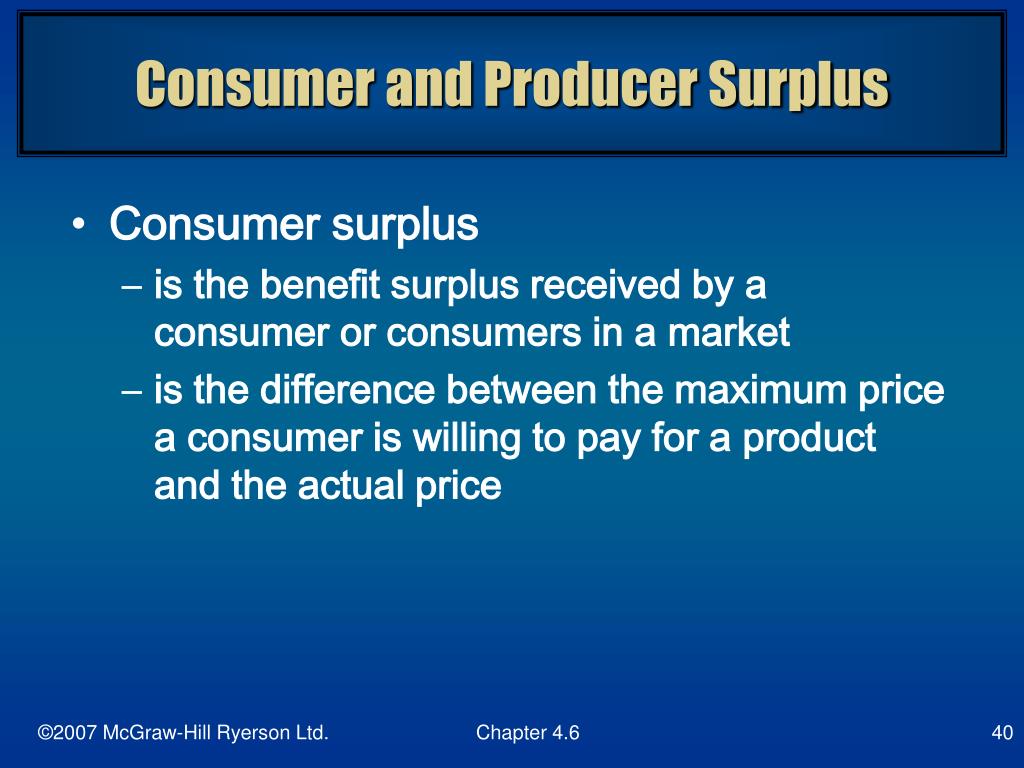 Consumer and Producer Surplus

• Consumer surplus
– is the benefit surplus received by a consumer or consumers in a market
– is the difference between the maximum price a consumer is willing to pay for a product and the actual price

©2007 McGraw-Hill Ryerson Ltd.

Chapter 4.6

40